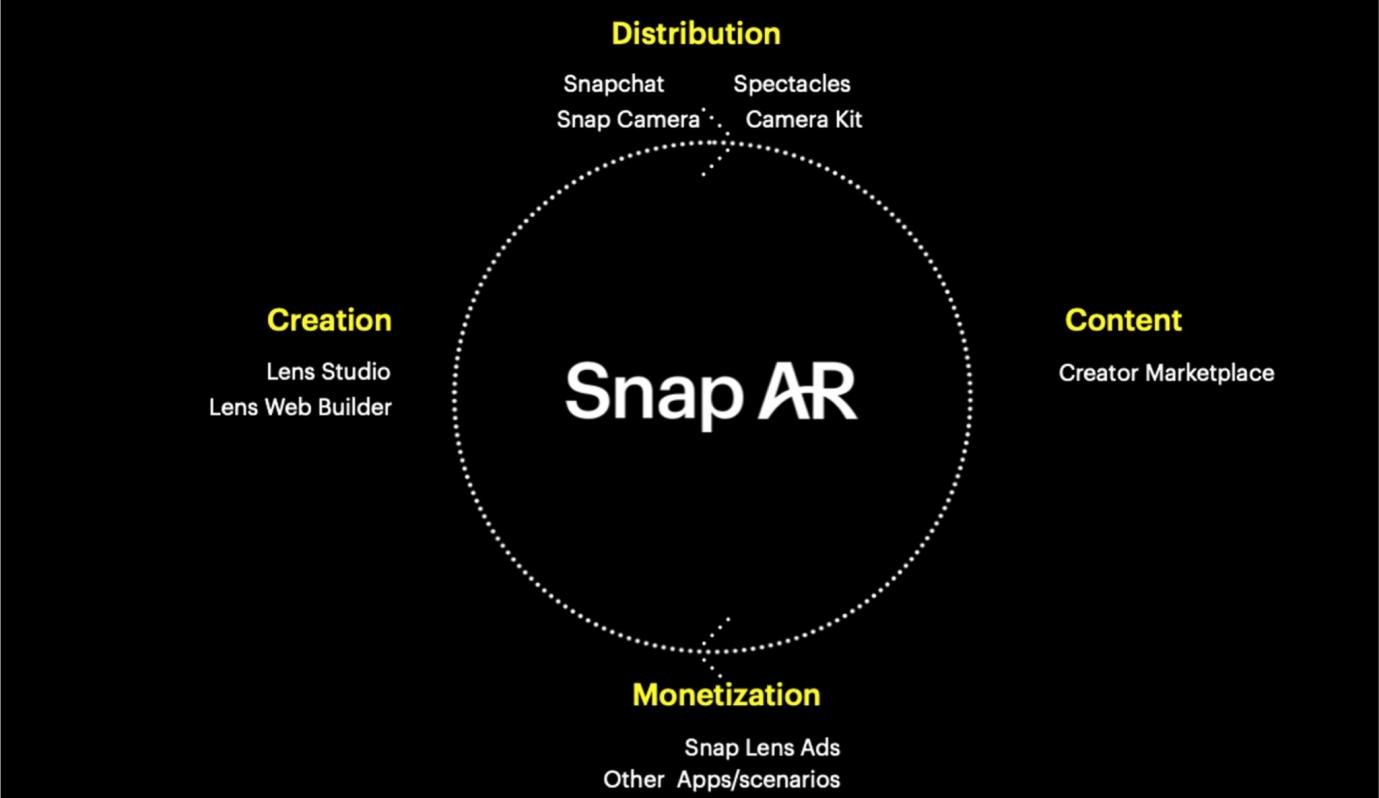 Distribution

Snapchat Spectacles
Snap Camera Camera Kit

Creation

Lens Studio
Lens Web Builder

Snap AR

Content

Creator Marketplace

Monetization

Snap Lens Ads
Other Apps/scenarios